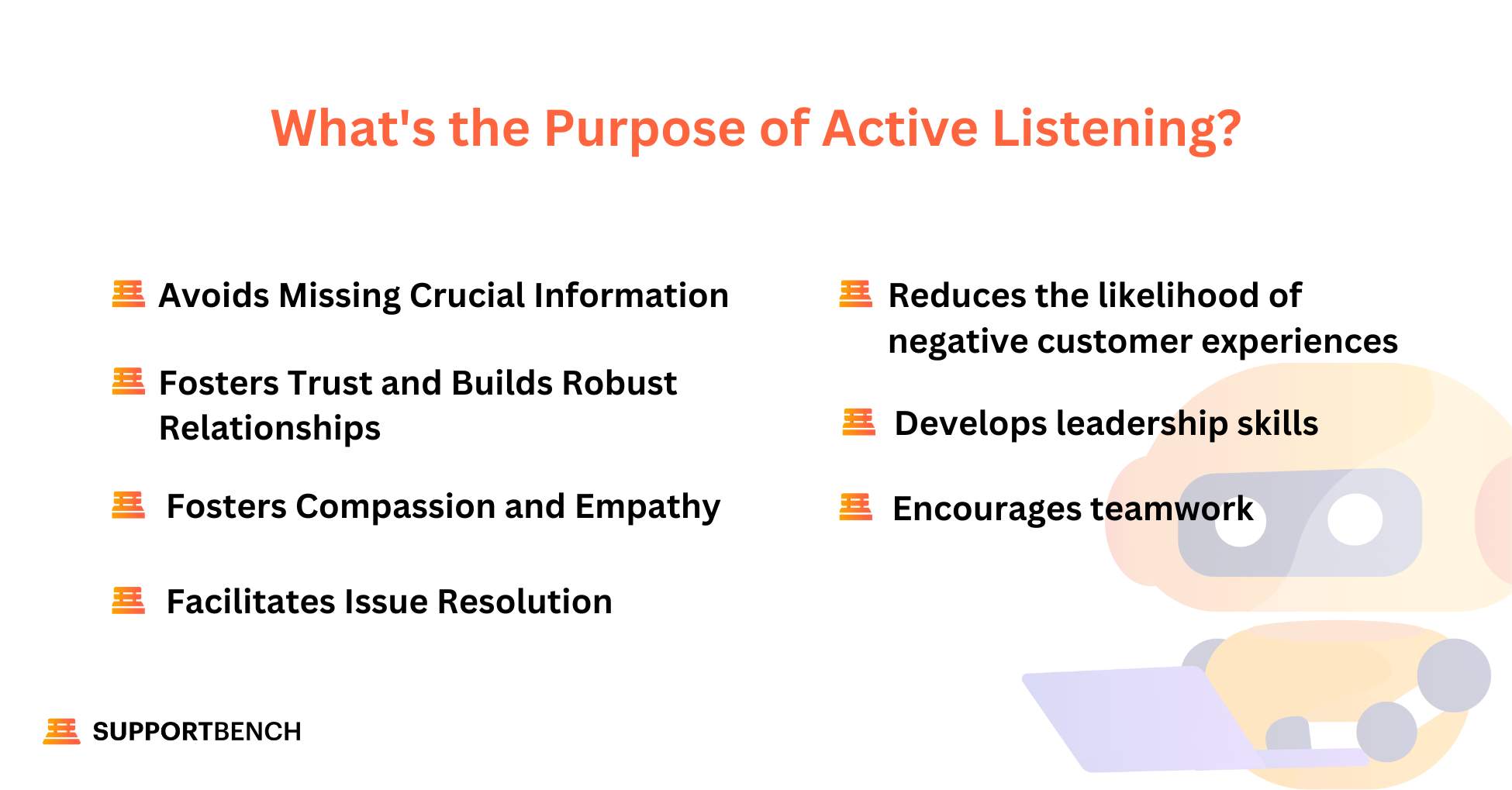 What's the Purpose of Active Listening?

Avoids Missing Crucial Information

Fosters Trust and Builds Robust Relationships

Fosters Compassion and Empathy

Facilitates Issue Resolution

Reduces the likelihood of negative customer experiences

Develops leadership skills

Encourages teamwork

SUPPORTBENCH